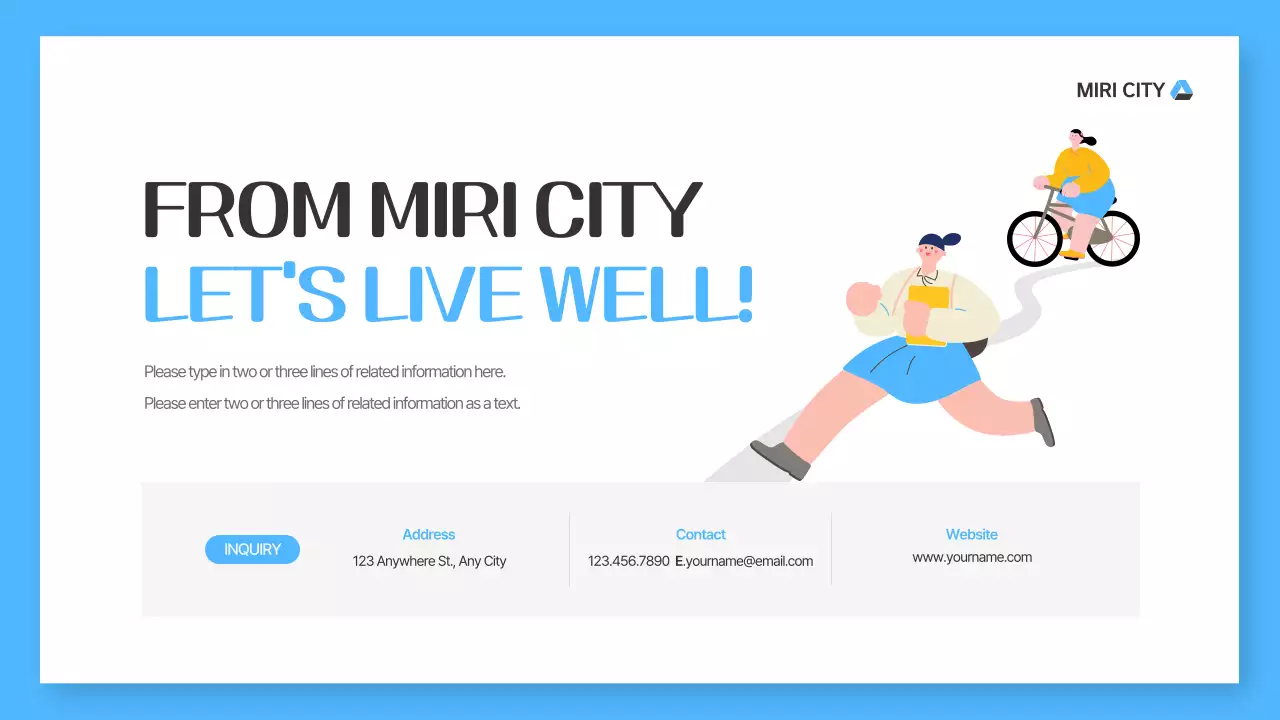 MIRI CITY

FROM MIRI CITY
LET'S LIVE WELL!

Please type in two or three lines of related information here.
Please enter two or three lines of related information as a text.

INQUIRY

Address
123 Anywhere St., Any City

Contact
123.456.7890 E.yourname@email.com

Website
www.yourname.com